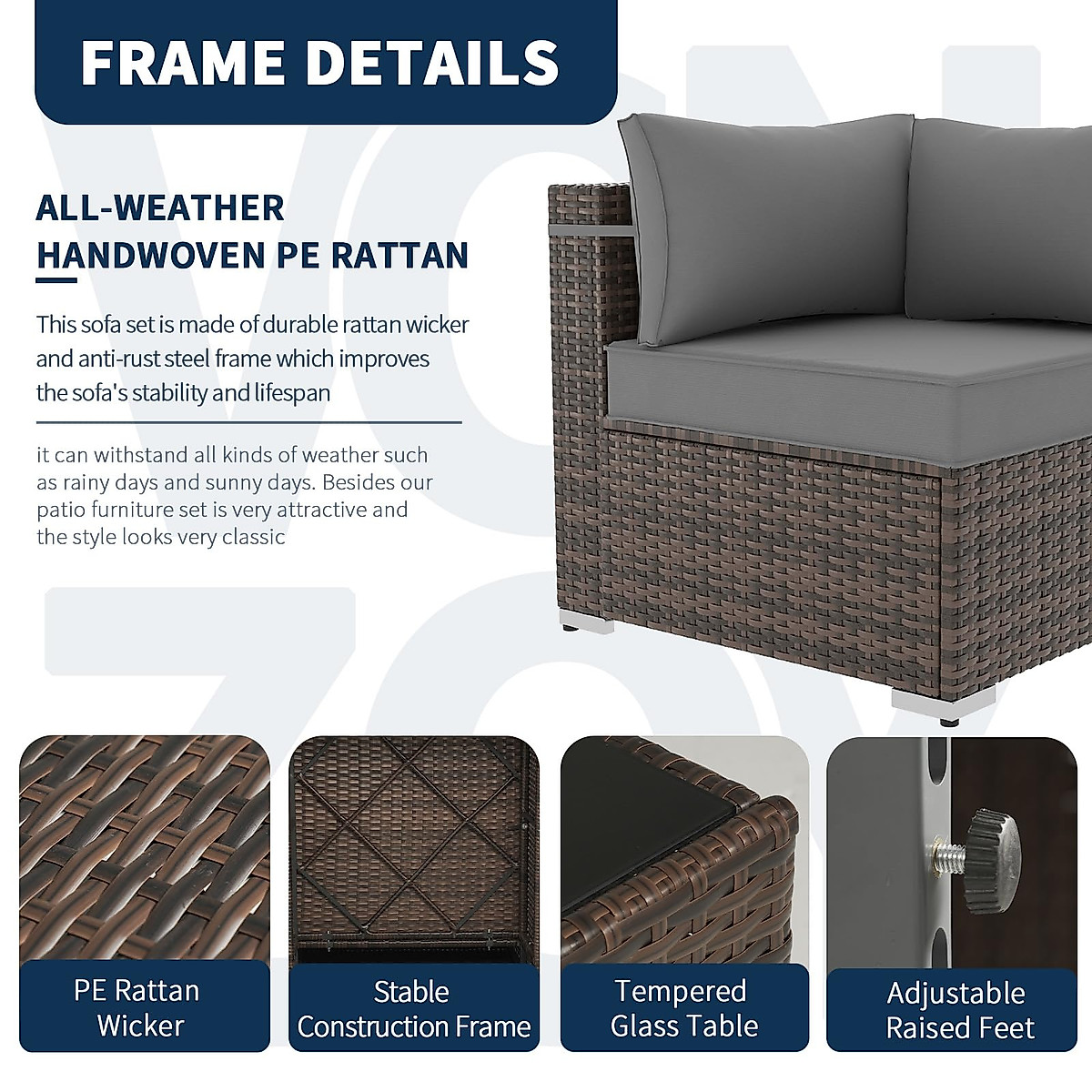 FRAME DETAILS

ALL-WEATHER HANDWOVEN PE RATTAN

This sofa set is made of durable rattan wicker and anti-rust steel frame which improves the sofa's stability and lifespan

it can withstand all kinds of weather such as rainy days and sunny days. Besides our patio furniture set is very attractive and the style looks very classic

PE Rattan Wicker

Stable Construction Frame

Tempered Glass Table

Adjustable Raised Feet